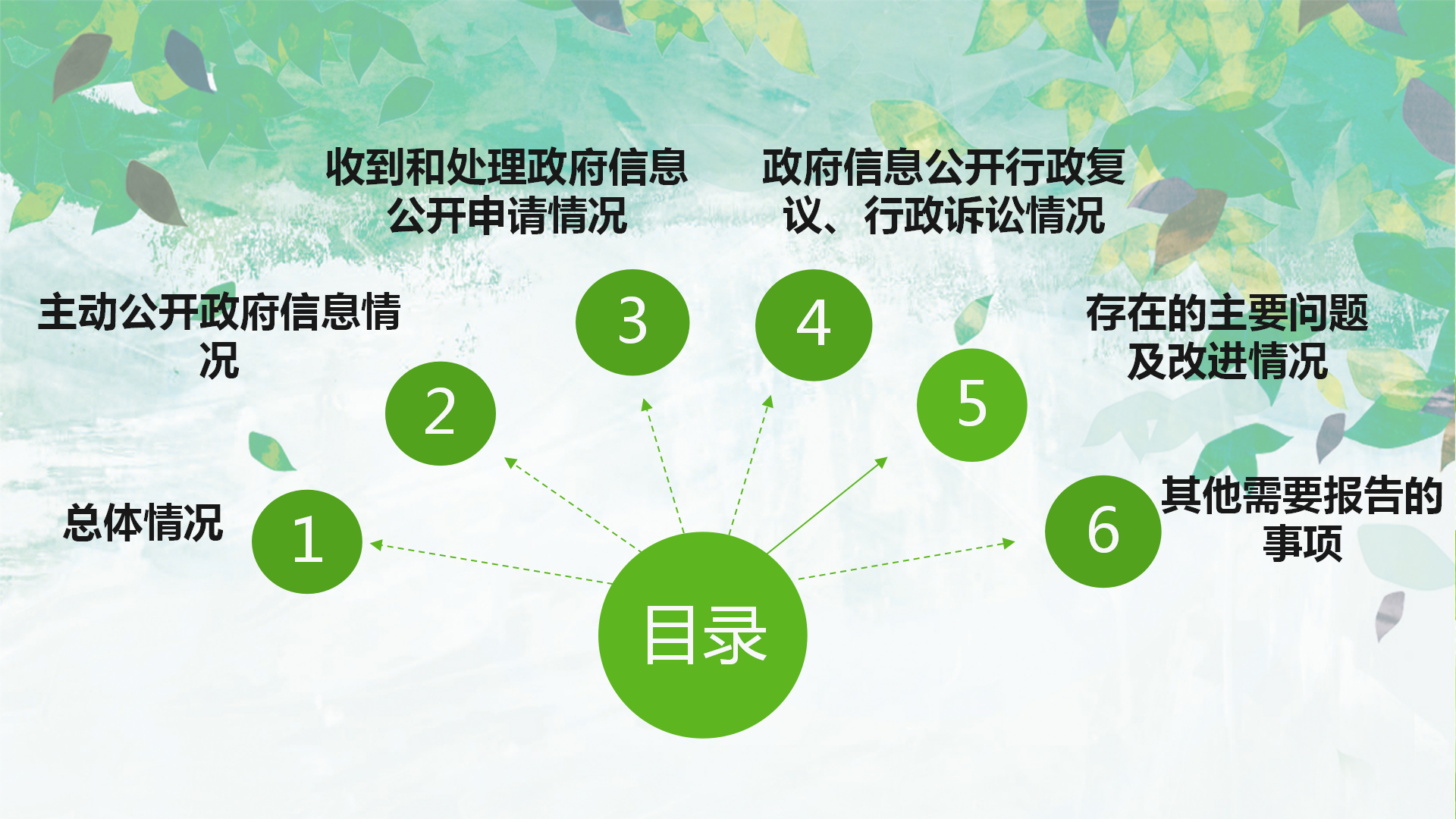 目录

1
总体情况

2
主动公开政府信息情况

3
收到和处理政府信息公开申请情况

4
政府信息公开行政复议、行政诉讼情况

5
存在的主要问题及改进情况

6
其他需要报告的事项